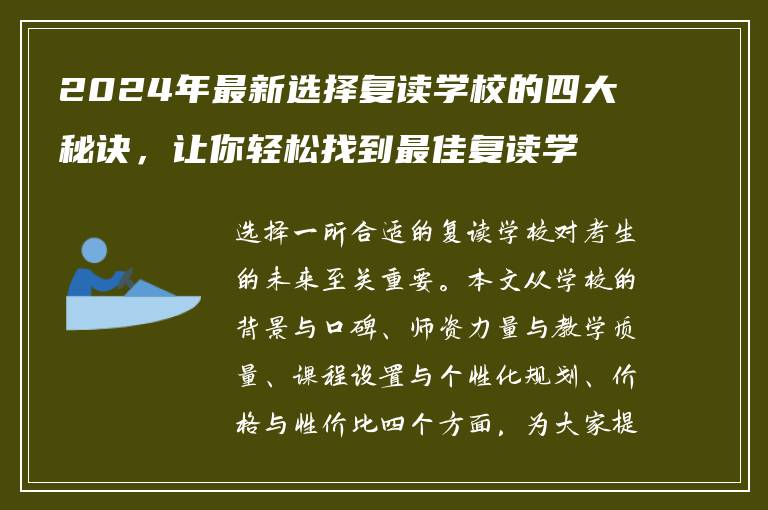 2024年最新选择复读学校的四大秘诀，让你轻松找到最佳复读学

选择一所合适的复读学校对考生的未来至关重要。本文从学校的背景与口碑、师资力量与教学质量、课程设置与个性化规划、价格与性价比四个方面，为大家提